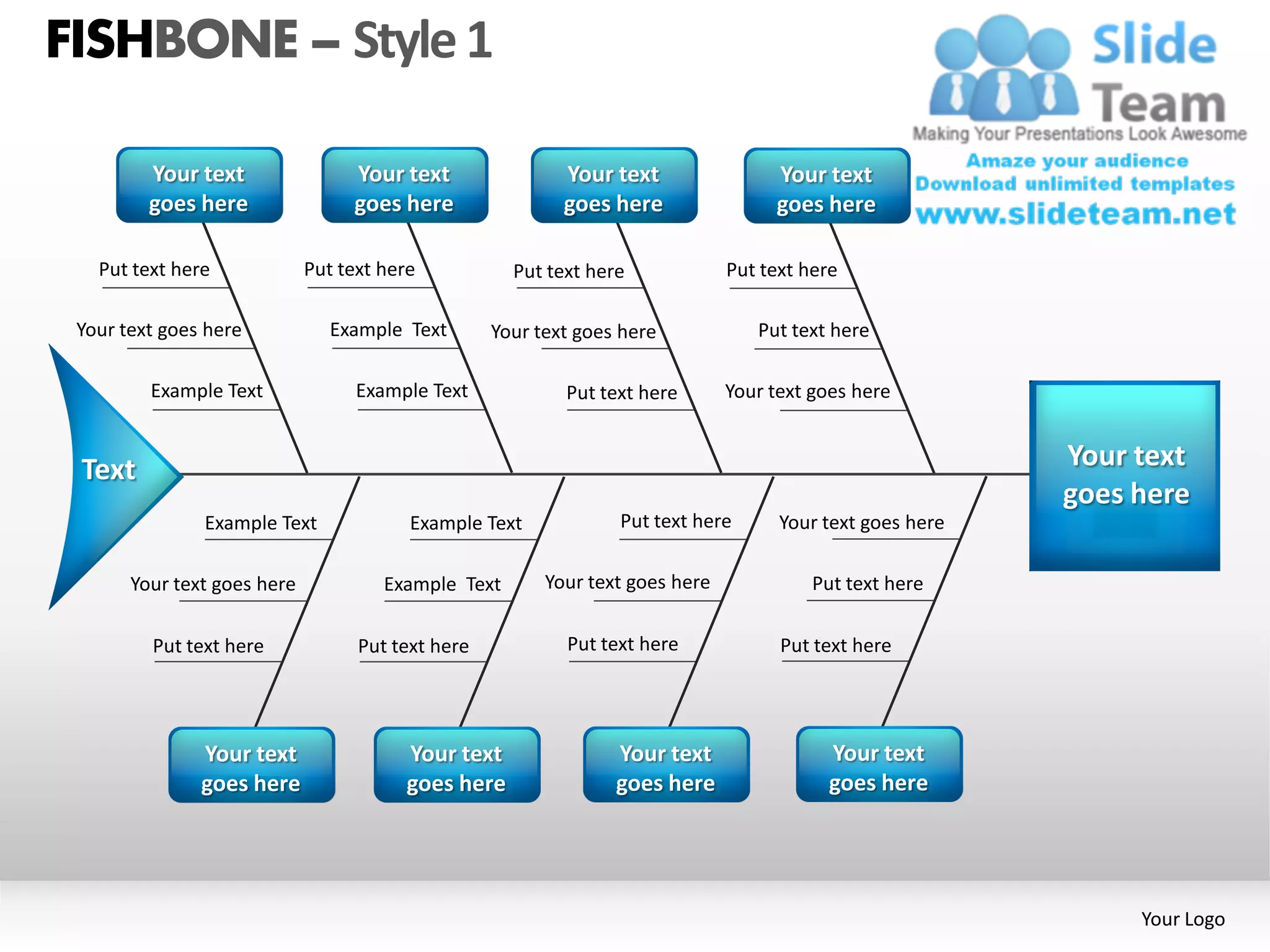 FISHBONE – Style 1

Slide Team
Making Your Presentations Look Awesome
Amaze your audience
Download unlimited templates
www.slideteam.net

Your text goes here

Your text goes here

Your text goes here

Your text goes here

Put text here
Your text goes here
Example Text

Put text here
Example Text
Example Text

Put text here
Your text goes here
Put text here

Put text here
Put text here
Your text goes here

Text

Your text goes here

Example Text
Your text goes here
Put text here

Example Text
Example Text
Put text here

Put text here
Your text goes here
Put text here

Your text goes here
Put text here
Put text here

Your text goes here

Your text goes here

Your text goes here

Your text goes here

Your Logo